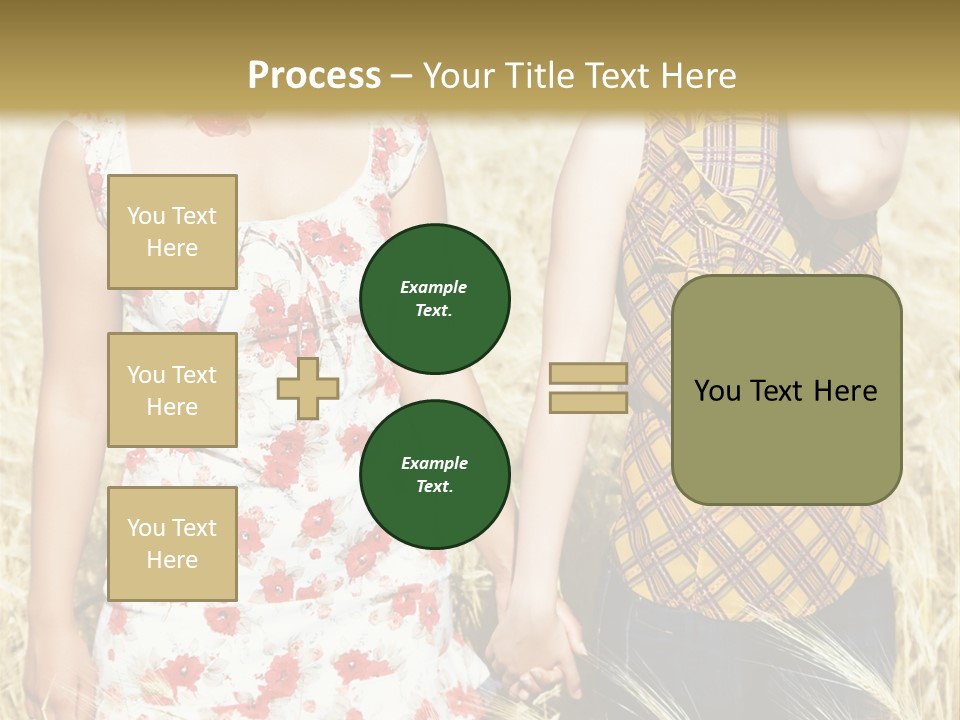 Process – Your Title Text Here

You Text Here

You Text Here

You Text Here

Example Text.

Example Text.

You Text Here